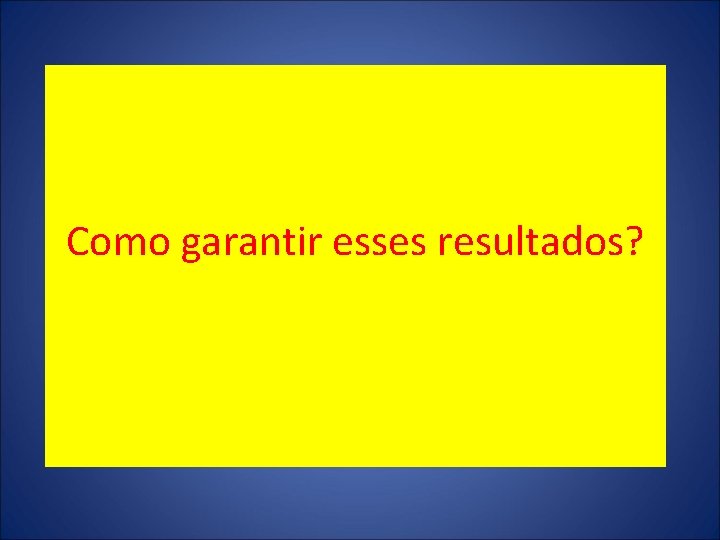 Como garantir esses resultados?